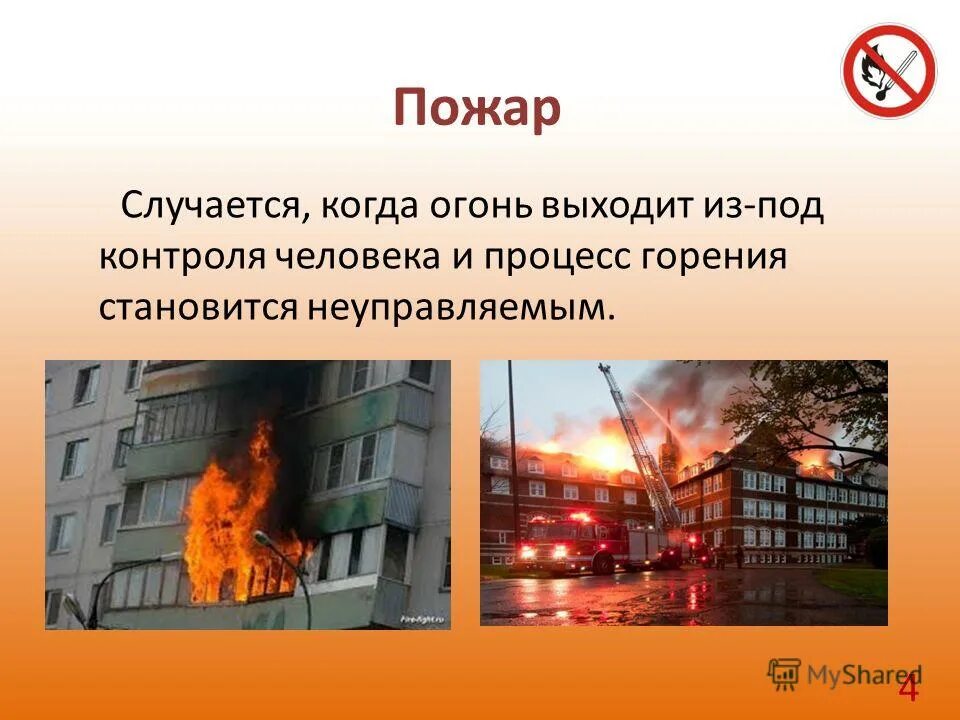 Пожар

Случается, когда огонь выходит из-под контроля человека и процесс горения становится неуправляемым.

Fire-fight.ru

MyShared

4